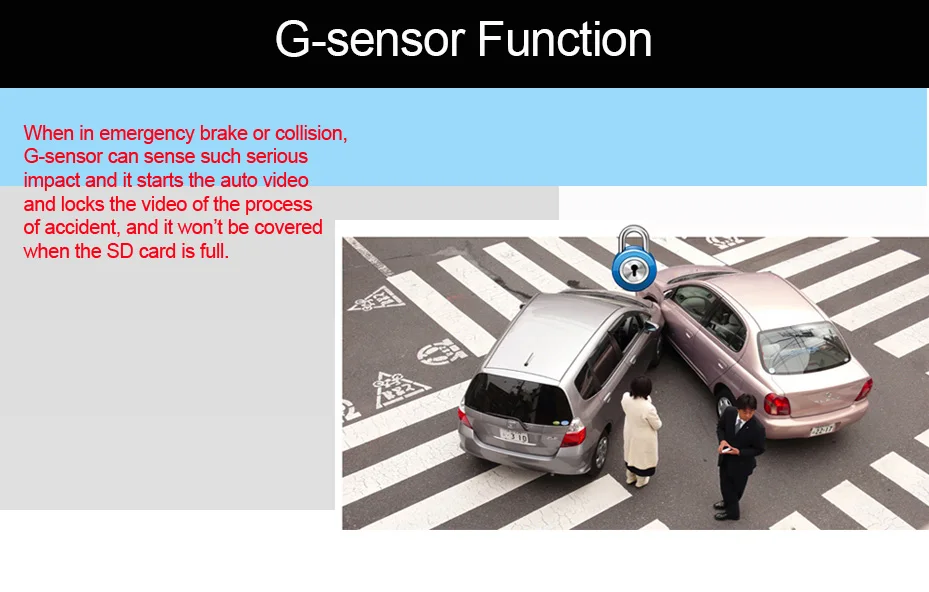 G-sensor Function

When in emergency brake or collision, G-sensor can sense such serious impact and it starts the auto video and locks the video of the process of accident, and it won't be covered when the SD card is full.